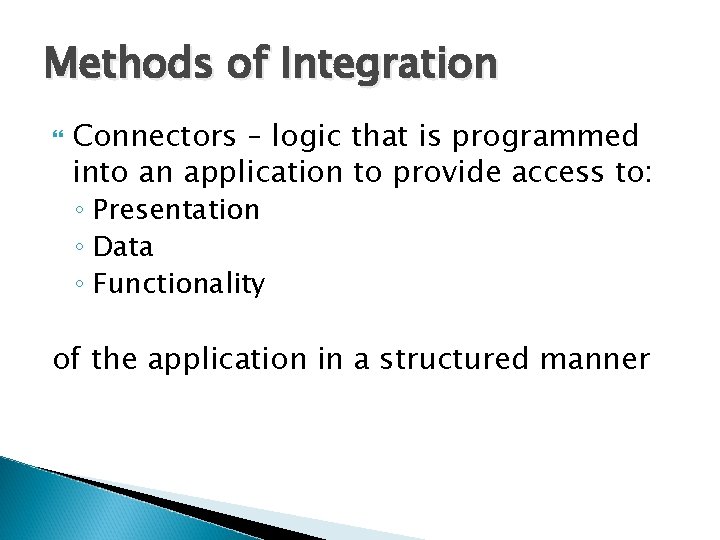 Methods of Integration

Connectors – logic that is programmed into an application to provide access to:
◦ Presentation
◦ Data
◦ Functionality

of the application in a structured manner